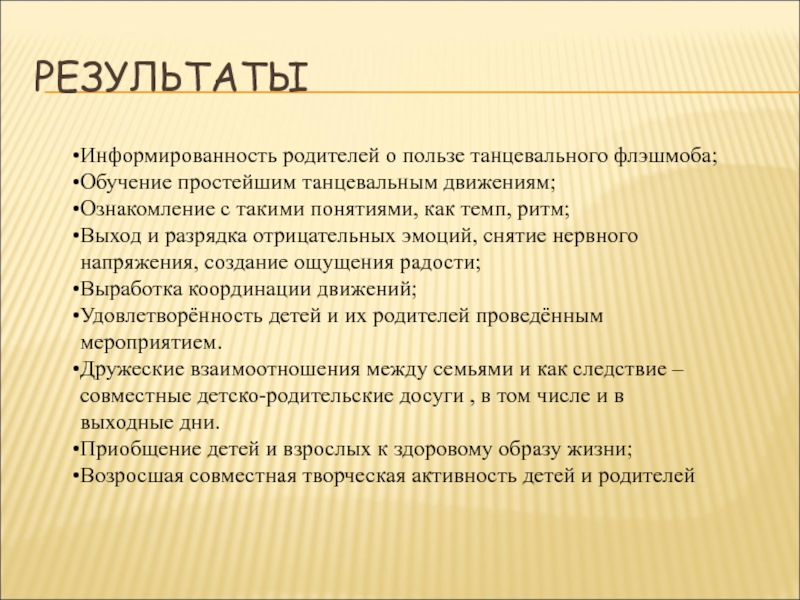 РЕЗУЛЬТАТЫ

•Информированность родителей о пользе танцевального флэшмоба;
•Обучение простейшим танцевальным движениям;
•Ознакомление с такими понятиями, как темп, ритм;
•Выход и разрядка отрицательных эмоций, снятие нервного напряжения, создание ощущения радости;
•Выработка координации движений;
•Удовлетворённость детей и их родителей проведённым мероприятием.
•Дружеские взаимоотношения между семьями и как следствие – совместные детско-родительские досуги , в том числе и в выходные дни.
•Приобщение детей и взрослых к здоровому образу жизни;
•Возросшая совместная творческая активность детей и родителей